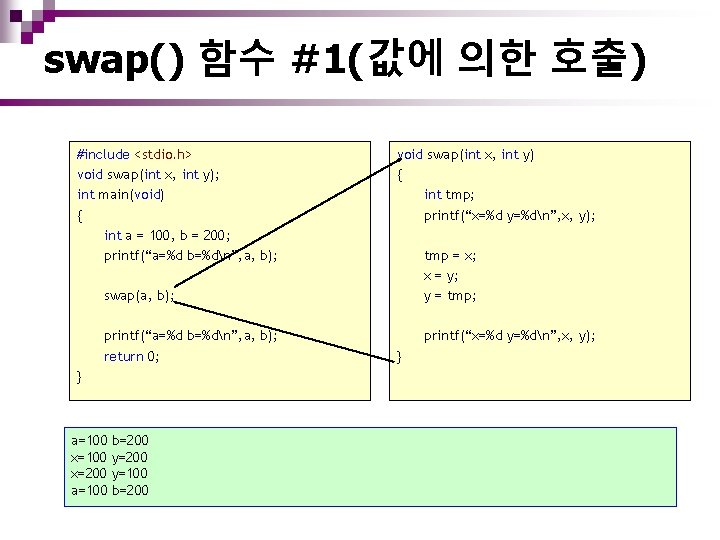 swap() 함수 #1(값에 의한 호출)

#include <stdio.h>
void swap(int x, int y);
int main(void)
{
int a = 100, b = 200;
printf("a=%d b=%d\n", a, b);

swap(a, b);

printf("a=%d b=%d\n", a, b);
return 0;
}

void swap(int x, int y)
{
int tmp;
printf("x=%d y=%d\n",x, y);

tmp = x;
x = y;
y = tmp;

printf("x=%d y=%d\n",x, y);
}

a=100 b=200
x=100 y=200
x=200 y=100
a=100 b=200